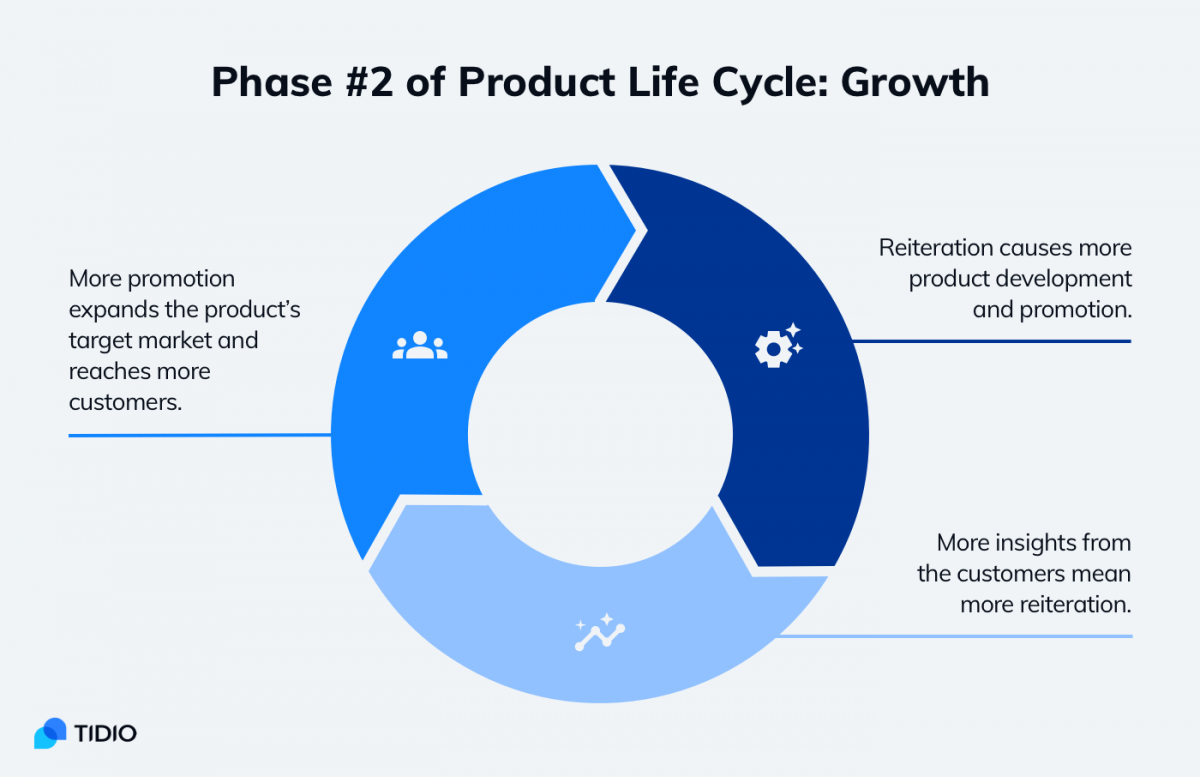 Phase #2 of Product Life Cycle: Growth

More promotion expands the product's target market and reaches more customers.

Reiteration causes more product development and promotion.

More insights from the customers mean more reiteration.

TIDIO